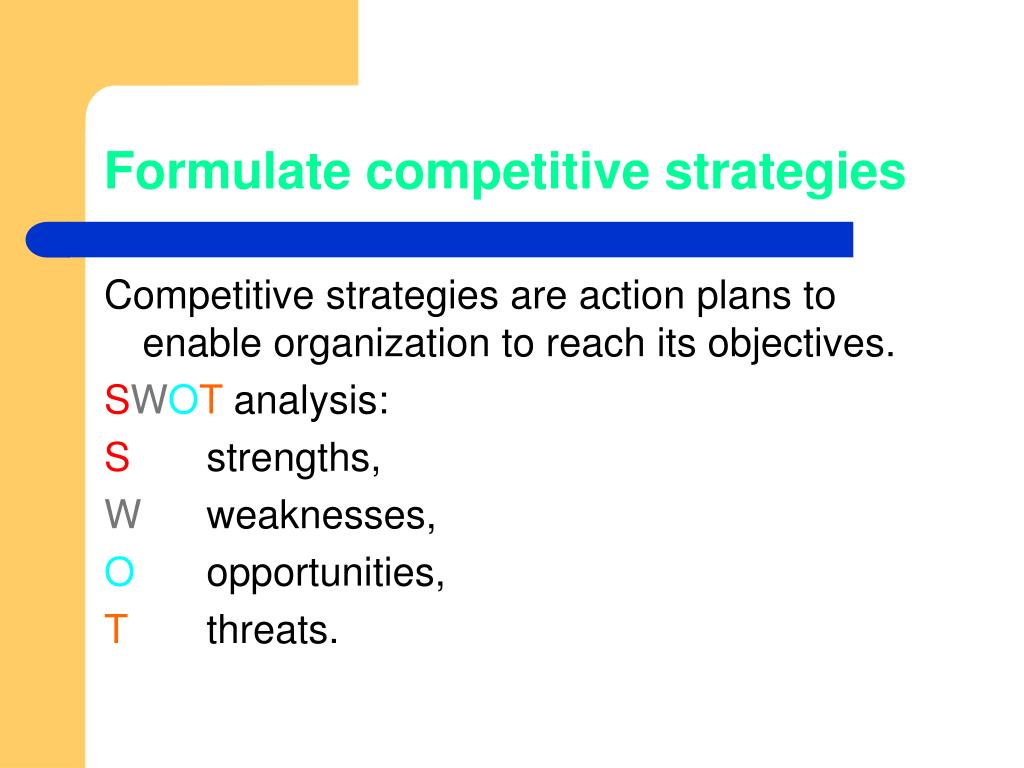 Formulate competitive strategies

Competitive strategies are action plans to enable organization to reach its objectives.

SWOT analysis:

S strengths,

W weaknesses,

O opportunities,

T threats.